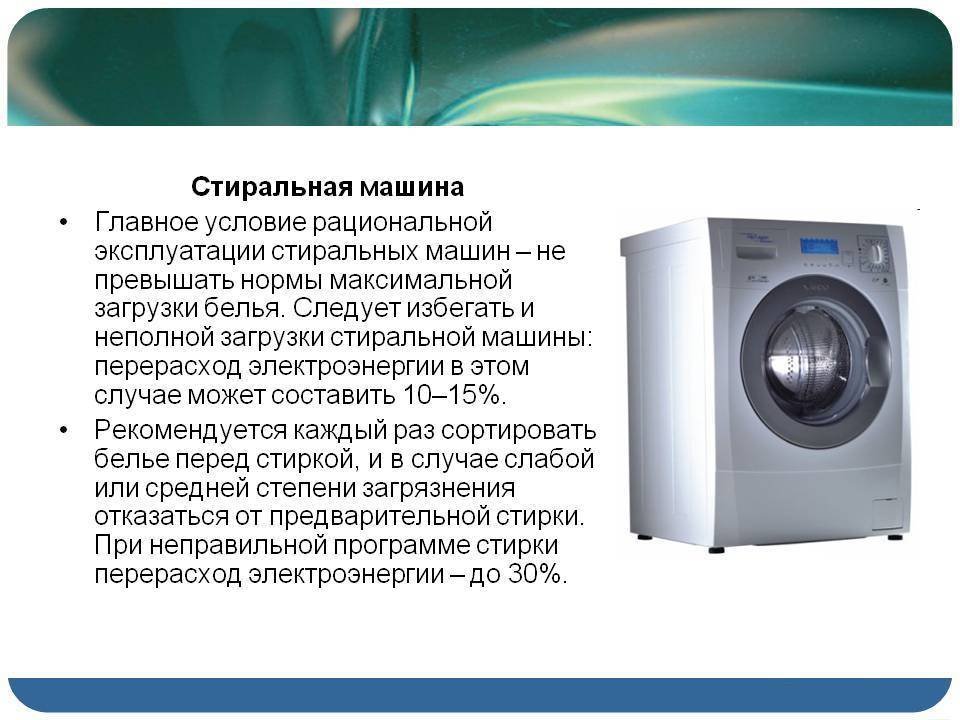 Стиральная машина

• Главное условие рациональной эксплуатации стиральных машин – не превышать нормы максимальной загрузки белья. Следует избегать и неполной загрузки стиральной машины: перерасход электроэнергии в этом случае может составить 10–15%.

• Рекомендуется каждый раз сортировать белье перед стиркой, и в случае слабой или средней степени загрязнения отказаться от предварительной стирки. При неправильной программе стирки перерасход электроэнергии – до 30%.